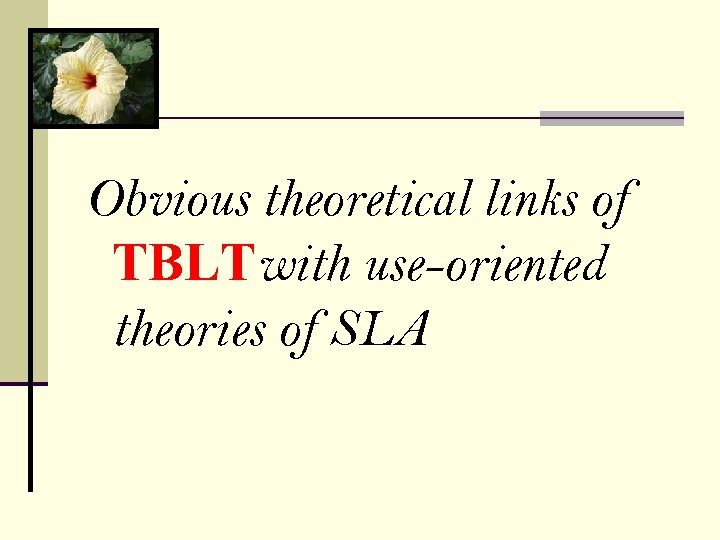 Obvious theoretical links of TBLT with use-oriented theories of SLA